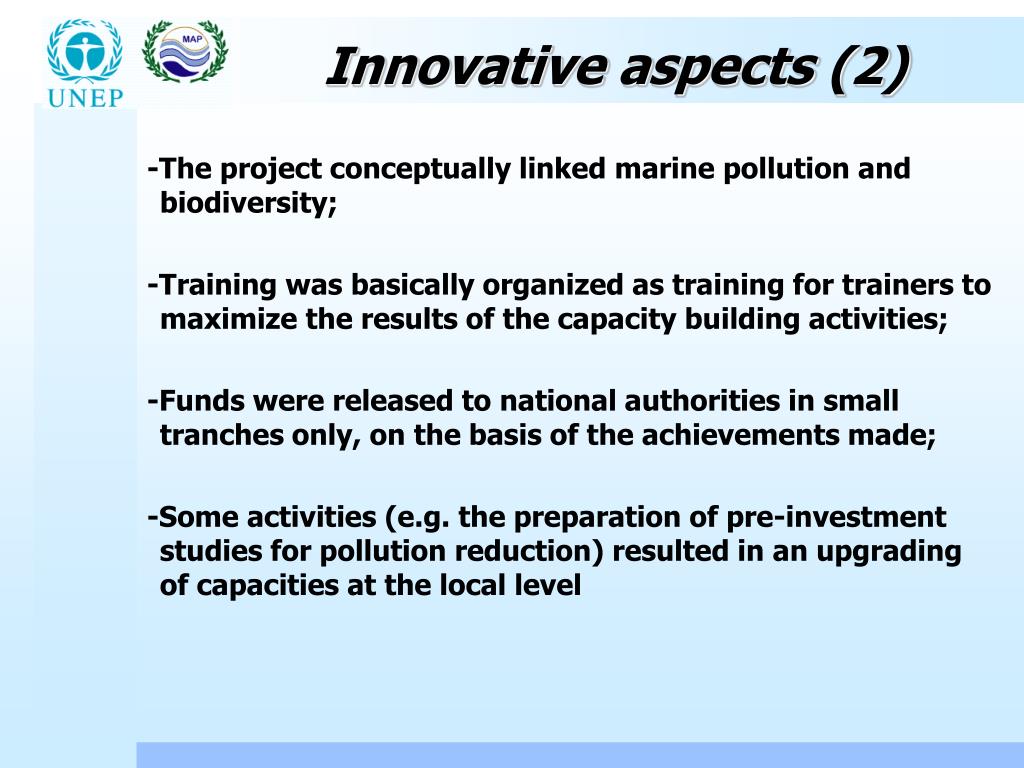 UNEP

MAP

Innovative aspects (2)

-The project conceptually linked marine pollution and biodiversity;

-Training was basically organized as training for trainers to maximize the results of the capacity building activities;

-Funds were released to national authorities in small tranches only, on the basis of the achievements made;

-Some activities (e.g. the preparation of pre-investment studies for pollution reduction) resulted in an upgrading of capacities at the local level